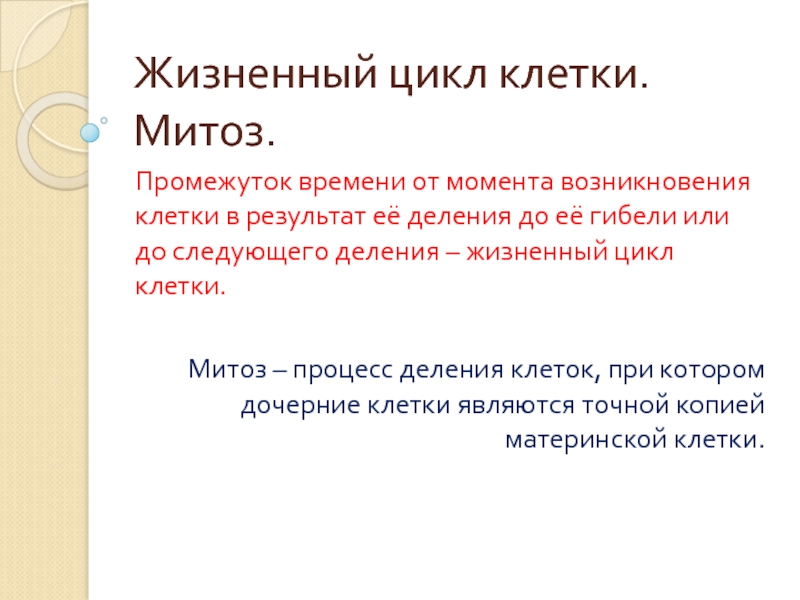 Жизненный цикл клетки. Митоз.

Промежуток времени от момента возникновения клетки в результат её деления до её гибели или до следующего деления – жизненный цикл клетки.

Митоз – процесс деления клеток, при котором дочерние клетки являются точной копией материнской клетки.